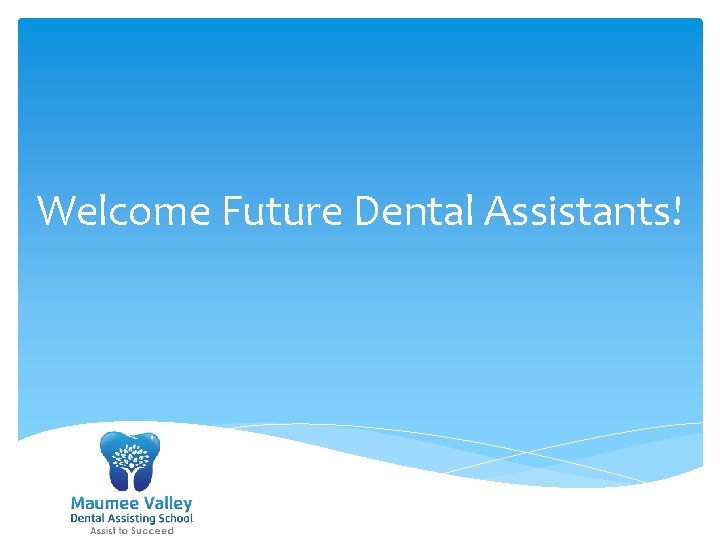 Welcome Future Dental Assistants!

Maumee Valley
Dental Assisting School
Assist to Succeed